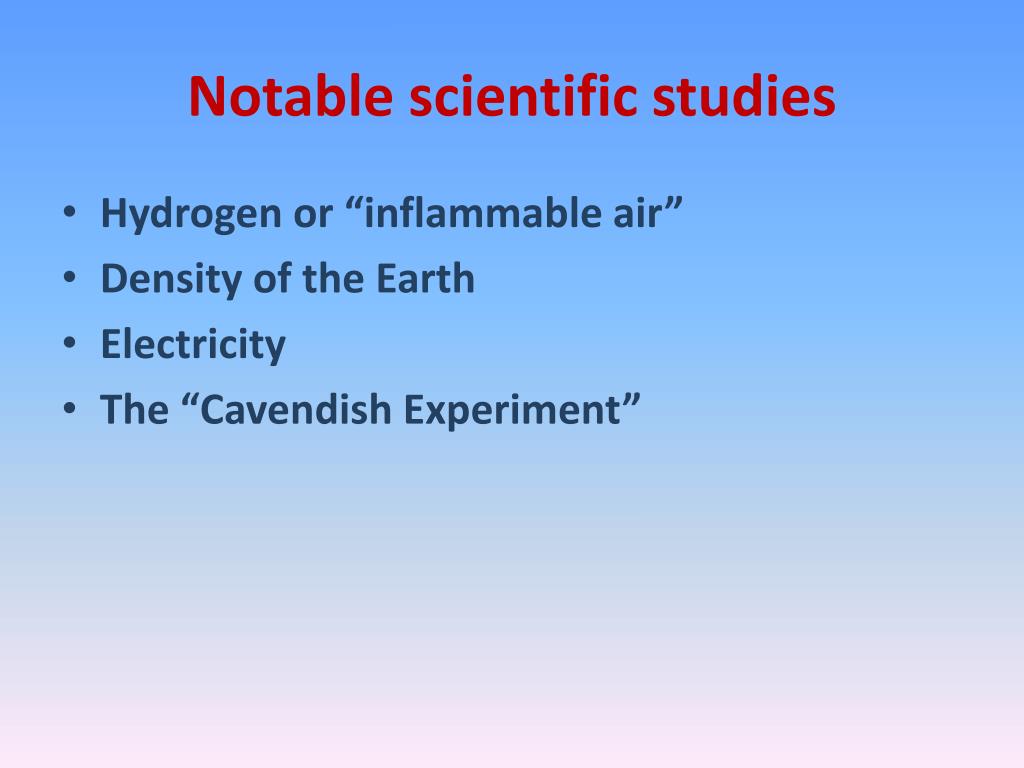 Notable scientific studies

• Hydrogen or “inflammable air”
• Density of the Earth
• Electricity
• The “Cavendish Experiment”